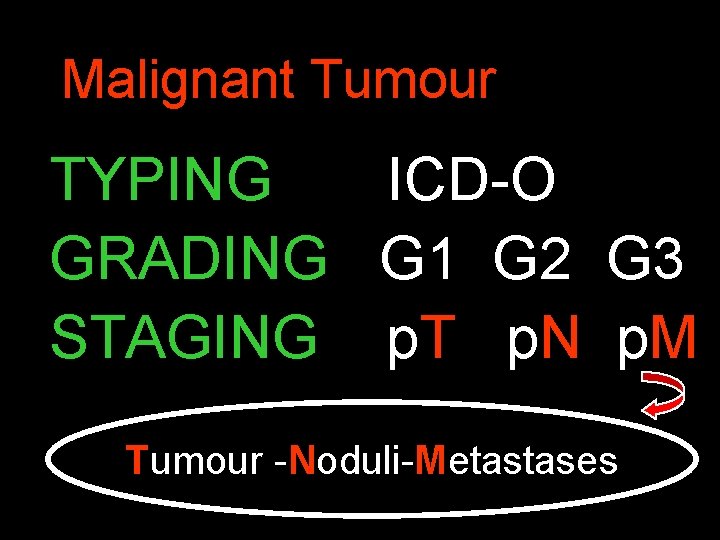 Malignant Tumour

TYPING ICD-O
GRADING G1 G2 G3
STAGING pT pN pM

Tumour -Noduli-Metastases